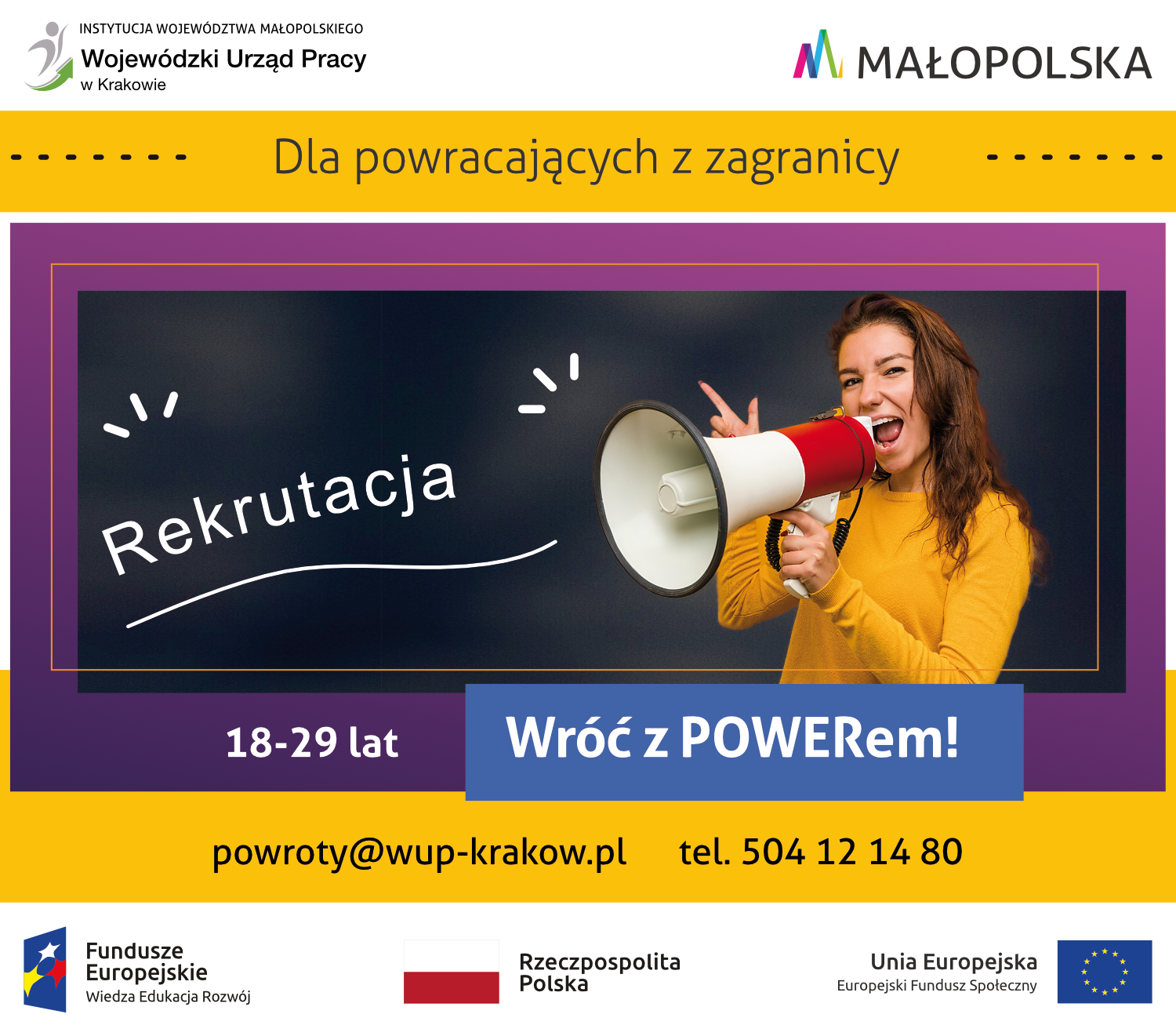 INSTYTUCJA WOJEWÓDZTWA MAŁOPOLSKIEGO
Wojewódzki Urząd Pracy
w Krakowie

MAŁOPOLSKA

Dla powracających z zagranicy

Rekrutacja

18-29 lat

Wróć z POWERem!

powroty@wup-krakow.pl tel. 504 12 14 80

Fundusze Europejskie
Wiedza Edukacja Rozwój

Rzeczpospolita Polska

Unia Europejska
Europejski Fundusz Społeczny